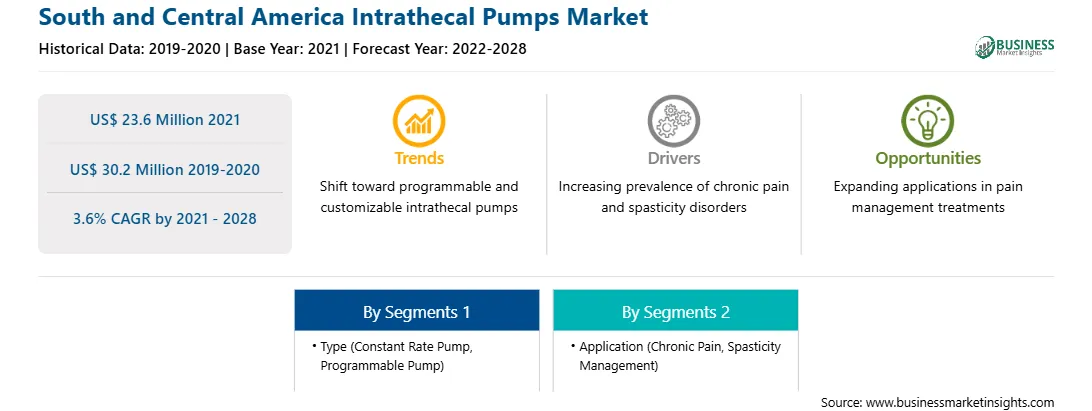 South and Central America Intrathecal Pumps Market
Historical Data: 2019-2020 | Base Year: 2021 | Forecast Year: 2022-2028

BUSINESS Market Insights

US$ 23.6 Million 2021

US$ 30.2 Million 2019-2020

3.6% CAGR by 2021 - 2028

Trends
Shift toward programmable and customizable intrathecal pumps

Drivers
Increasing prevalence of chronic pain and spasticity disorders

Opportunities
Expanding applications in pain management treatments

By Segments 1
• Type (Constant Rate Pump, Programmable Pump)

By Segments 2
• Application (Chronic Pain, Spasticity Management)

Source: www.businessmarketinsights.com